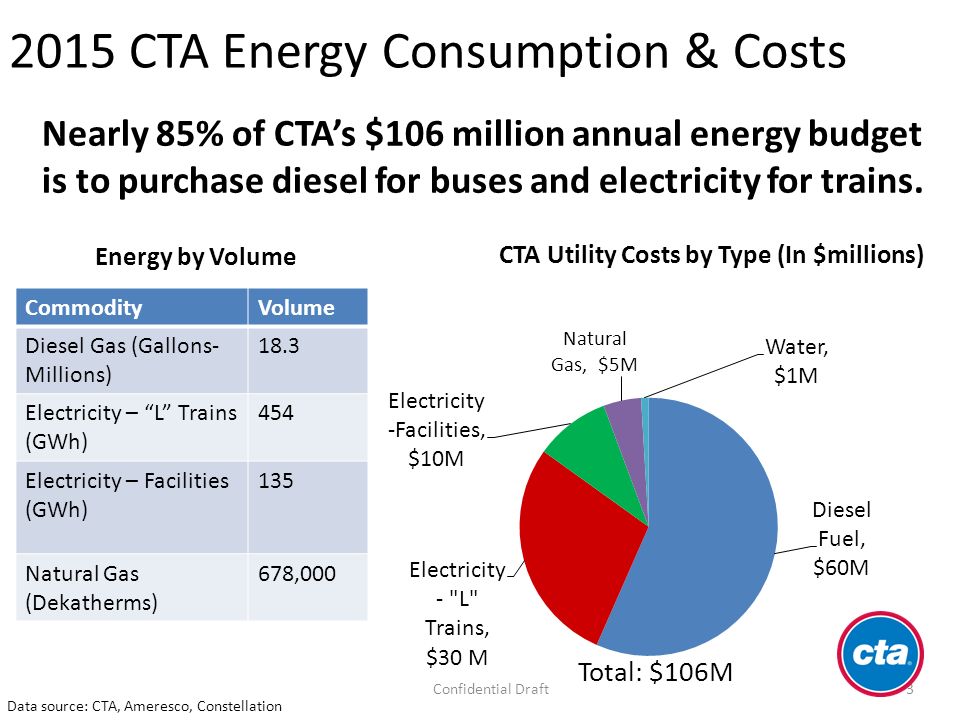 2015 CTA Energy Consumption & Costs

Nearly 85% of CTA's $106 million annual energy budget is to purchase diesel for buses and electricity for trains.

Energy by Volume

| Commodity | Volume |
|---|---|
| Diesel Gas (Gallons-Millions) | 18.3 |
| Electricity – "L" Trains (GWh) | 454 |
| Electricity – Facilities (GWh) | 135 |
| Natural Gas (Dekatherms) | 678,000 |

CTA Utility Costs by Type (In $millions)

Natural Gas, $5M

Water, $1M

Electricity -Facilities, $10M

Diesel Fuel, $60M

Electricity - "L" Trains, $30 M

Total: $106M

cta

Data source: CTA, Ameresco, Constellation

Confidential Draft

3